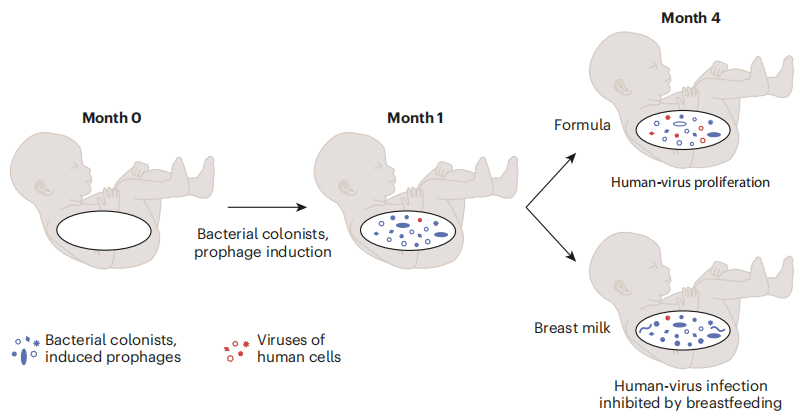 Month 0

Bacterial colonists, prophage induction

Month 1

Month 4

Formula

Human-virus proliferation

Breast milk

Human-virus infection inhibited by breastfeeding

Bacterial colonists, induced prophages

Viruses of human cells